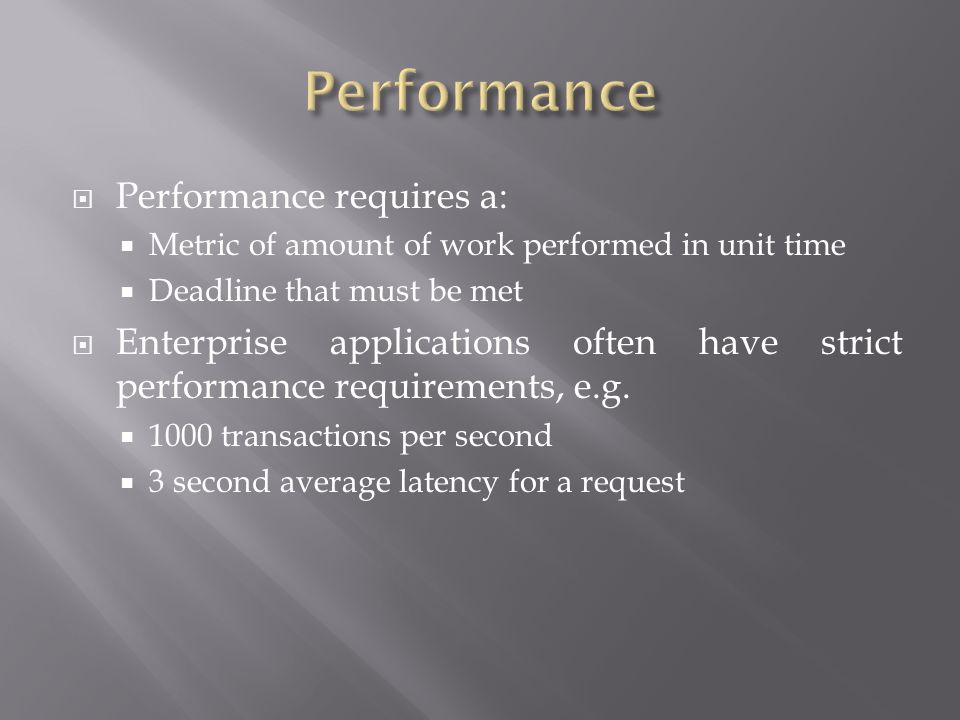 Performance

Performance requires a:

Metric of amount of work performed in unit time

Deadline that must be met

Enterprise applications often have strict performance requirements, e.g.

1000 transactions per second

3 second average latency for a request